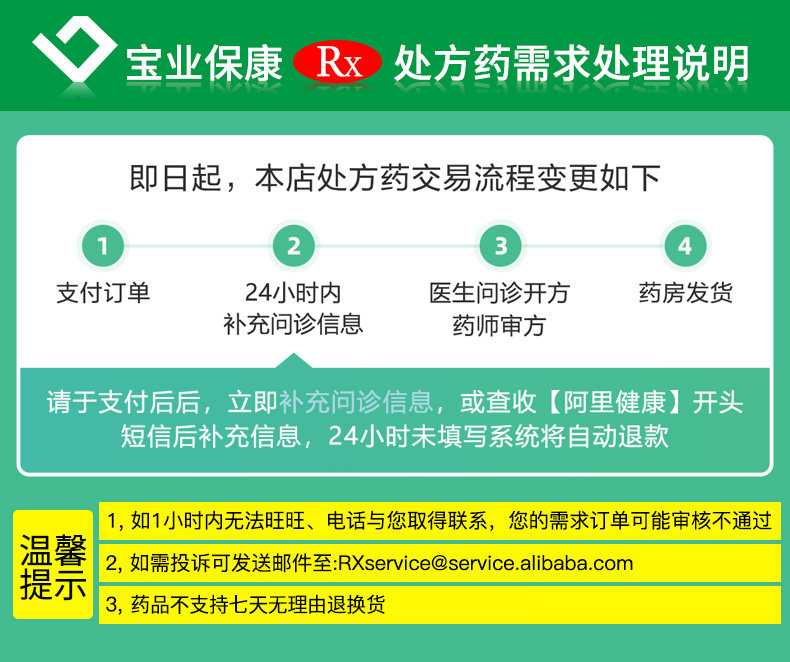 宝业保康 Rx 处方药需求处理说明

即日起，本店处方药交易流程变更如下

1
支付订单

2
24小时内
补充问诊信息

3
医生问诊开方
药师审方

4
药房发货

请于支付后后，立即补充问诊信息，或查收【阿里健康】开头短信后补充信息，24小时未填写系统将自动退款

温馨提示

1, 如1小时内无法旺旺、电话与您取得联系，您的需求订单可能审核不通过

2, 如需投诉可发送邮件至:RXservice@service.alibaba.com

3, 药品不支持七天无理由退换货